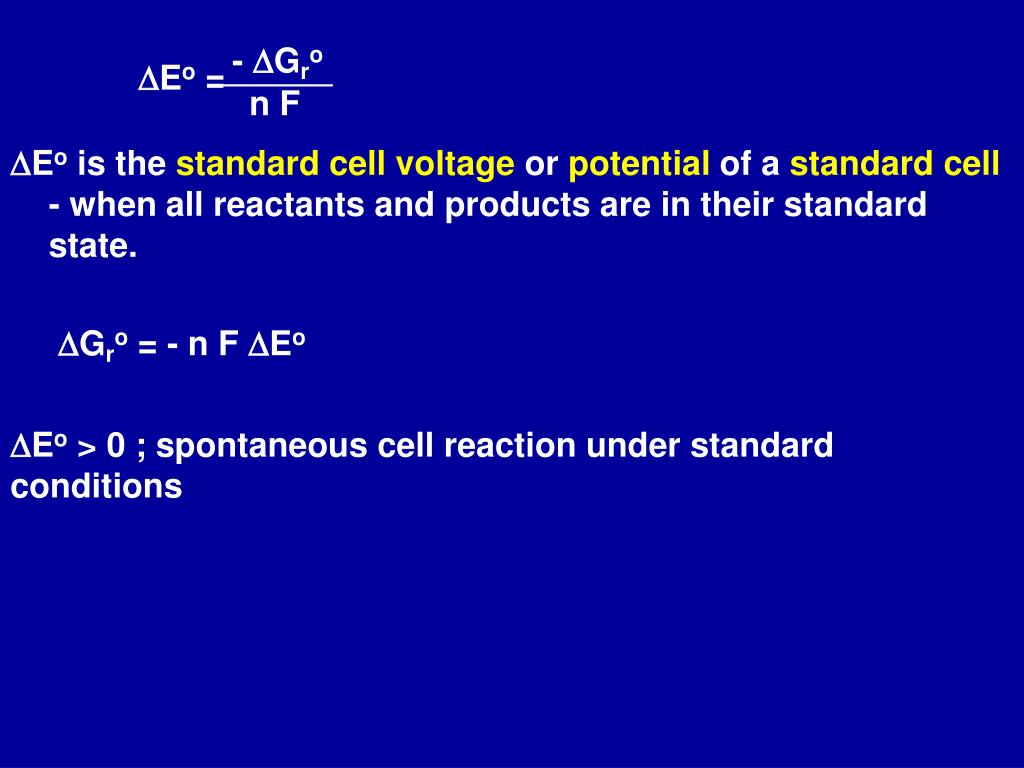 $\Delta E^o = \frac{-\Delta G_r^o}{n F}$

$\Delta E^o$ is the standard cell voltage or potential of a standard cell - when all reactants and products are in their standard state.

$\Delta G_r^o = - n F \Delta E^o$

$\Delta E^o > 0$ ; spontaneous cell reaction under standard conditions